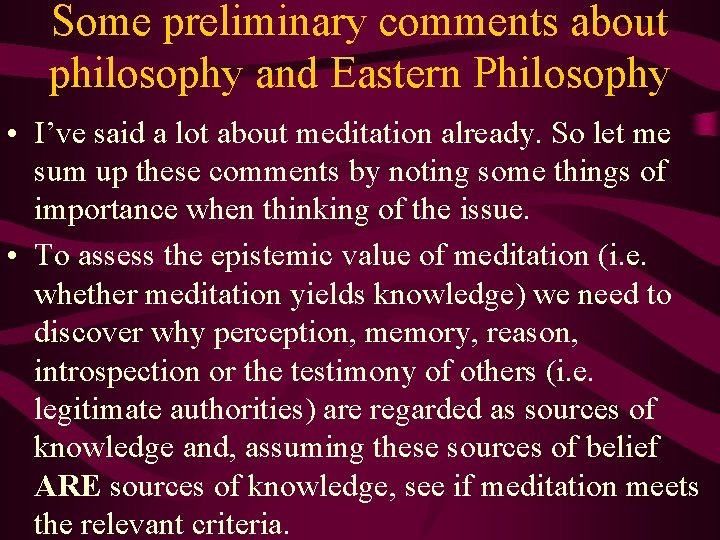 Some preliminary comments about philosophy and Eastern Philosophy

• I've said a lot about meditation already. So let me sum up these comments by noting some things of importance when thinking of the issue.

• To assess the epistemic value of meditation (i.e. whether meditation yields knowledge) we need to discover why perception, memory, reason, introspection or the testimony of others (i.e. legitimate authorities) are regarded as sources of knowledge and, assuming these sources of belief ARE sources of knowledge, see if meditation meets the relevant criteria.